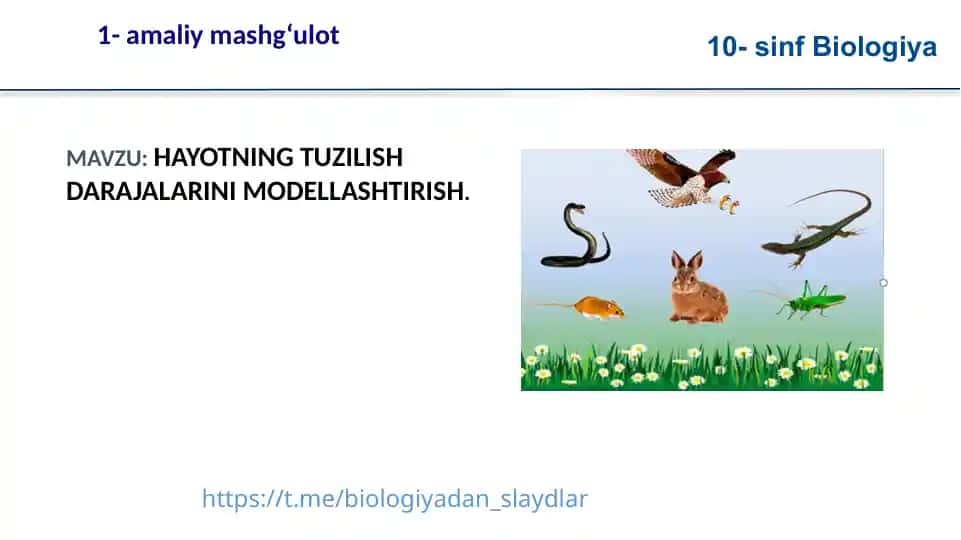 1- amaliy mashg‘ulot

10- sinf Biologiya

MAVZU: HAYOTNING TUZILISH DARAJALARINI MODELLASHTIRISH.

https://t.me/biologiyadan_slaydlar